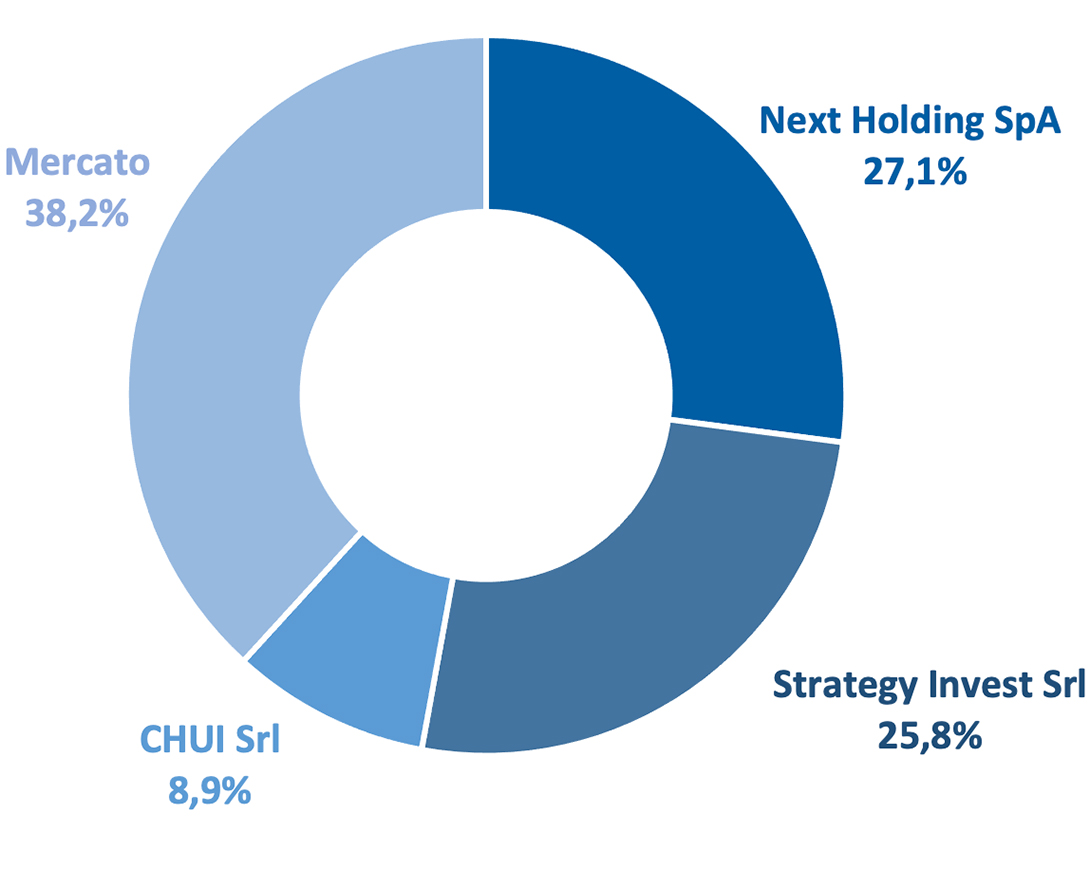 Mercato
38,2%

Next Holding SpA
27,1%

Strategy Invest Srl
25,8%

CHUI Srl
8,9%